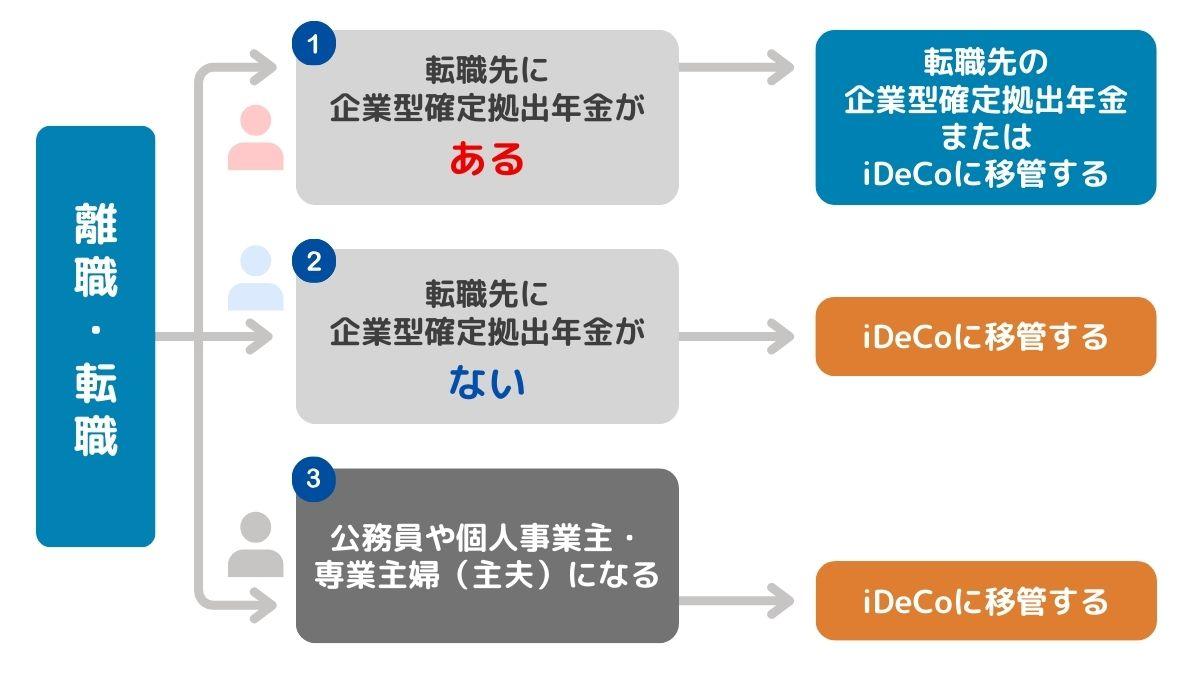 離職・転職

1
転職先に
企業型確定拠出年金が
ある

転職先の
企業型確定拠出年金
または
iDeCoに移管する

2
転職先に
企業型確定拠出年金が
ない

iDeCoに移管する

3
公務員や個人事業主・
専業主婦（主夫）になる

iDeCoに移管する